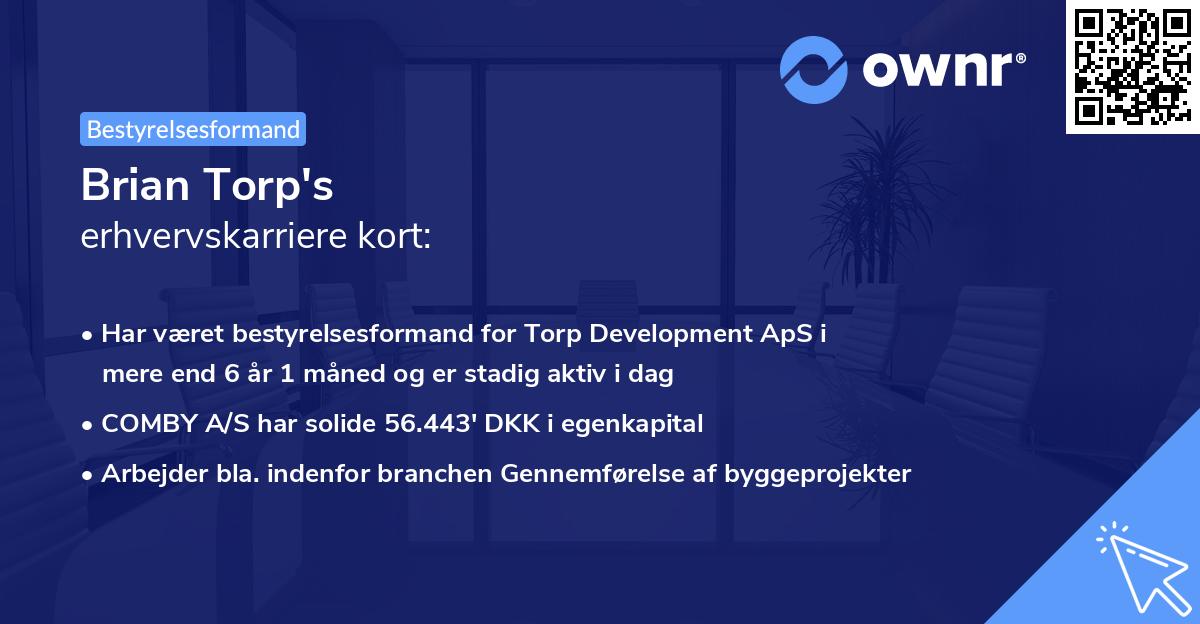 ownr®

Bestyrelsesformand

Brian Torp's
erhvervskarriere kort:

• Har været bestyrelsesformand for Torp Development ApS i mere end 6 år 1 måned og er stadig aktiv i dag

• COMBY A/S har solide 56.443' DKK i egenkapital

• Arbejder bla. indenfor branchen Gennemførelse af byggeprojekter